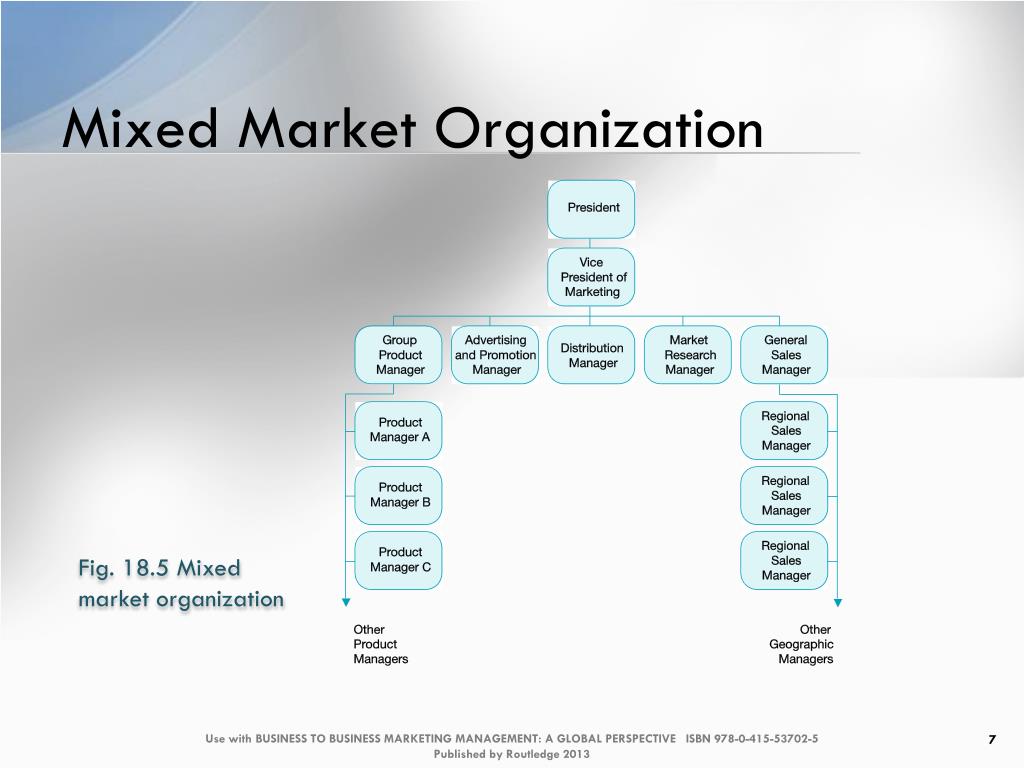 Mixed Market Organization

President

Vice President of Marketing

Group Product Manager

Advertising and Promotion Manager

Distribution Manager

Market Research Manager

General Sales Manager

Product Manager A

Product Manager B

Product Manager C

Regional Sales Manager

Regional Sales Manager

Regional Sales Manager

Other Product Managers

Other Geographic Managers

Fig. 18.5 Mixed market organization

Use with BUSINESS TO BUSINESS MARKETING MANAGEMENT: A GLOBAL PERSPECTIVE ISBN 978-0-415-53702-5
Published by Routledge 2013

7